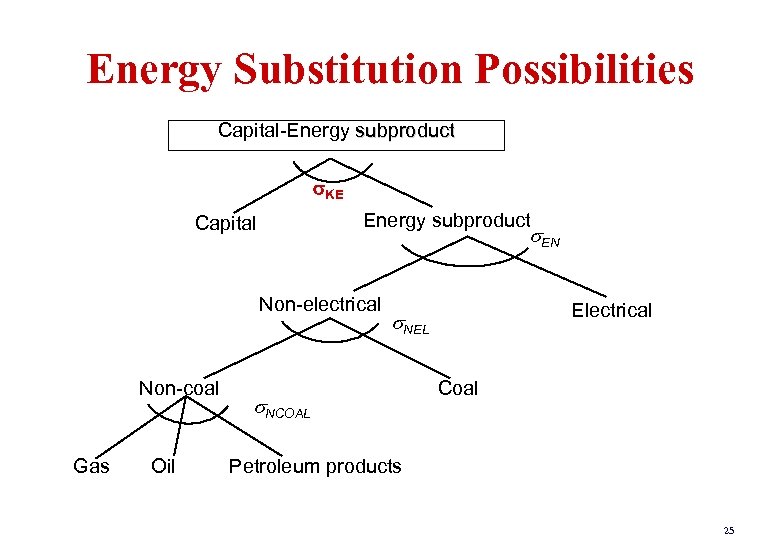 Energy Substitution Possibilities

Capital-Energy subproduct

$\sigma_{KE}$

Capital

Energy subproduct

$\sigma_{EN}$

Non-electrical

$\sigma_{NEL}$

Electrical

Non-coal

$\sigma_{NCOAL}$

Coal

Gas

Oil

Petroleum products

25